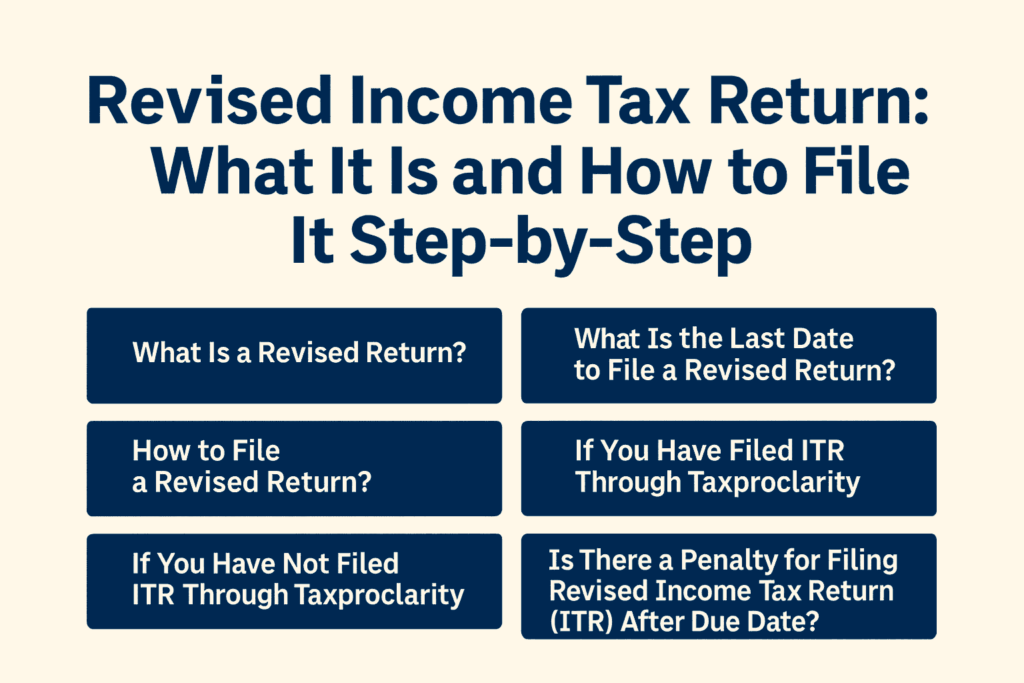 Revised Income Tax Return: What It Is and How to File It Step-by-Step

What Is a Revised Return?

What Is the Last Date to File a Revised Return?

How to File a Revised Return?

If You Have Filed ITR Through Taxproclarity

If You Have Not Filed ITR Through Taxproclarity

Is There a Penalty for Filing Revised Income Tax Return (ITR) After Due Date?